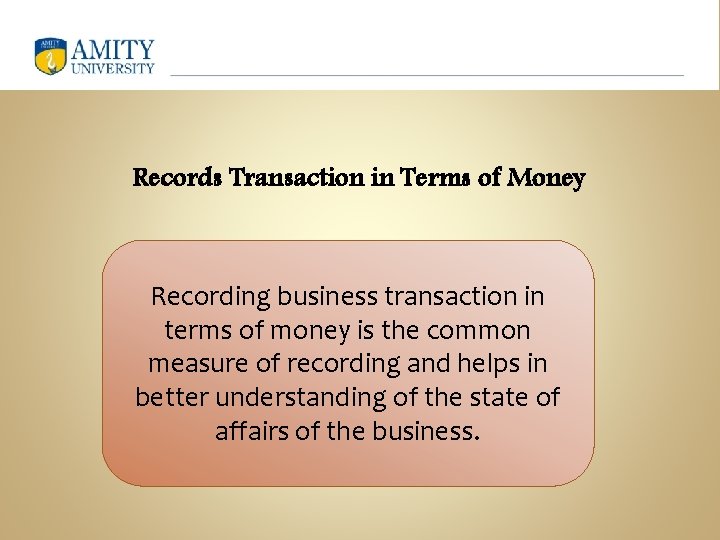 AMITY
UNIVERSITY

Records Transaction in Terms of Money

Recording business transaction in terms of money is the common measure of recording and helps in better understanding of the state of affairs of the business.